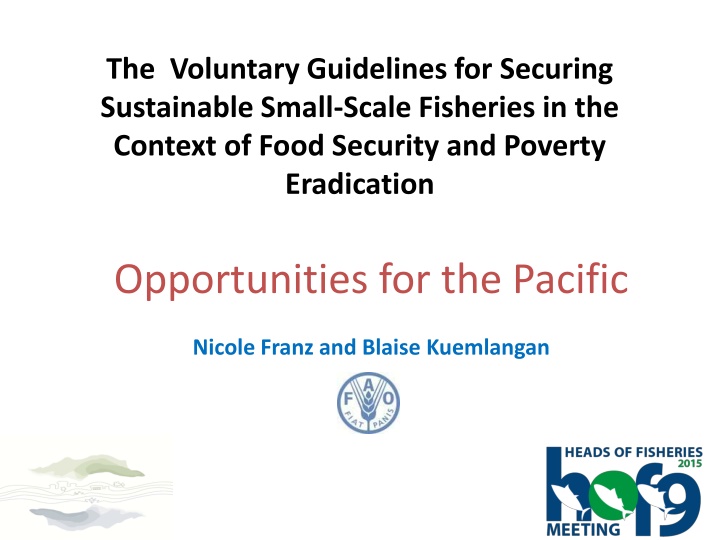 The Voluntary Guidelines for Securing Sustainable Small-Scale Fisheries in the Context of Food Security and Poverty Eradication

Opportunities for the Pacific

Nicole Franz and Blaise Kuemlangan

F A O
FIAT PANIS

HEADS OF FISHERIES
2015
hof9
MEETING